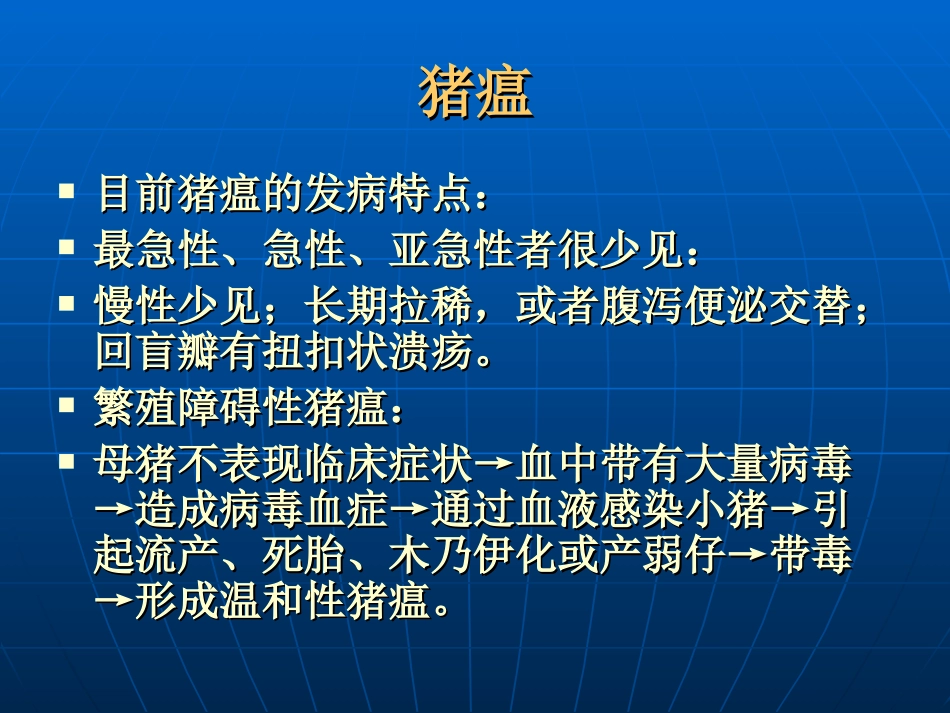 猪瘟

▪ 目前猪瘟的发病特点：
▪ 最急性、急性、亚急性者很少见：
▪ 慢性少见；长期拉稀，或者腹泻便泌交替；回盲瓣有扭扣状溃疡。
▪ 繁殖障碍性猪瘟：
▪ 母猪不表现临床症状→血中带有大量病毒→造成病毒血症→通过血液感染小猪→引起流产、死胎、木乃伊化或产弱仔→带毒→形成温和性猪瘟。